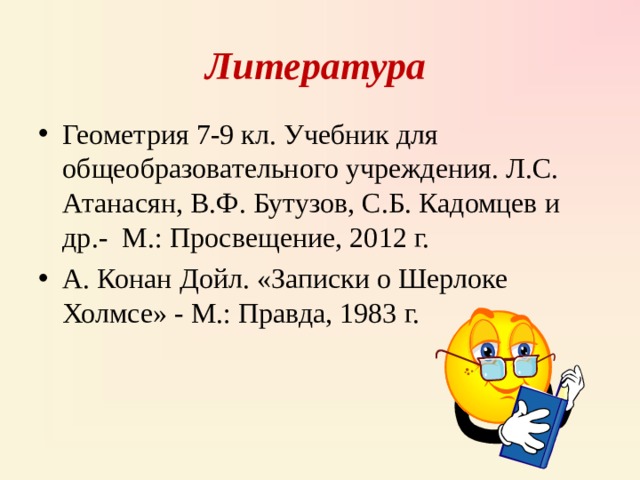 Литература

• Геометрия 7-9 кл. Учебник для общеобразовательного учреждения. Л.С. Атанасян, В.Ф. Бутузов, С.Б. Кадомцев и др.- М.: Просвещение, 2012 г.

• А. Конан Дойл. «Записки о Шерлоке Холмсе» - М.: Правда, 1983 г.